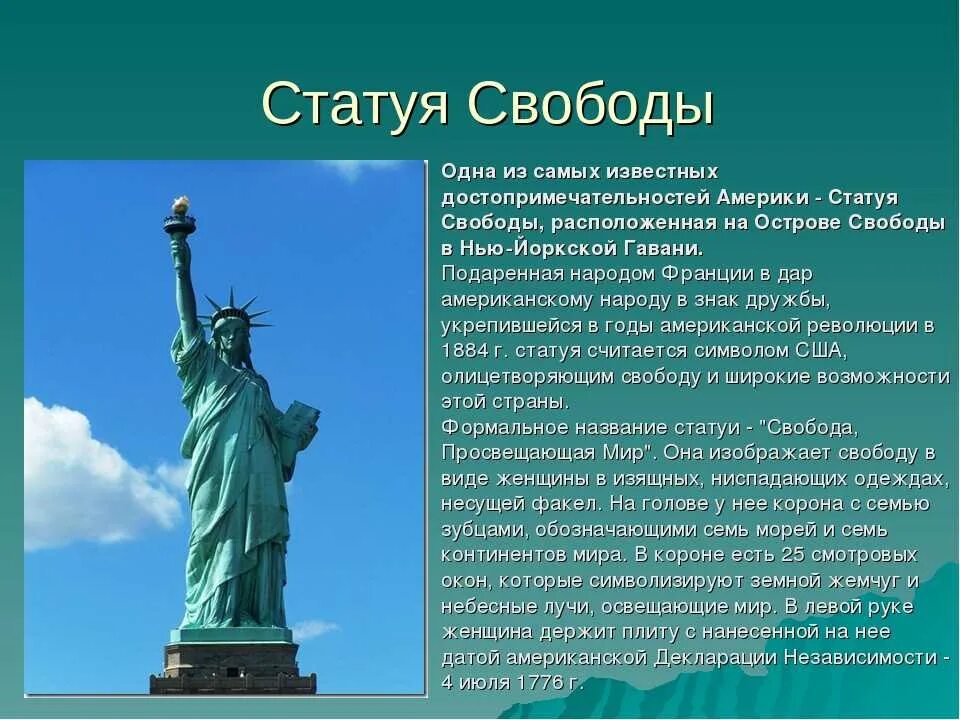 Статуя Свободы

Одна из самых известных достопримечательностей Америки - Статуя Свободы, расположенная на Острове Свободы в Нью-Йоркской Гавани.
Подаренная народом Франции в дар американскому народу в знак дружбы, укрепившейся в годы американской революции в 1884 г. статуя считается символом США, олицетворяющим свободу и широкие возможности этой страны.
Формальное название статуи - "Свобода, Просвещающая Мир". Она изображает свободу в виде женщины в изящных, ниспадающих одеждах, несущей факел. На голове у нее корона с семью зубцами, обозначающими семь морей и семь континентов мира. В короне есть 25 смотровых окон, которые символизируют земной жемчуг и небесные лучи, освещающие мир. В левой руке женщина держит плиту с нанесенной на нее датой американской Декларации Независимости - 4 июля 1776 г.